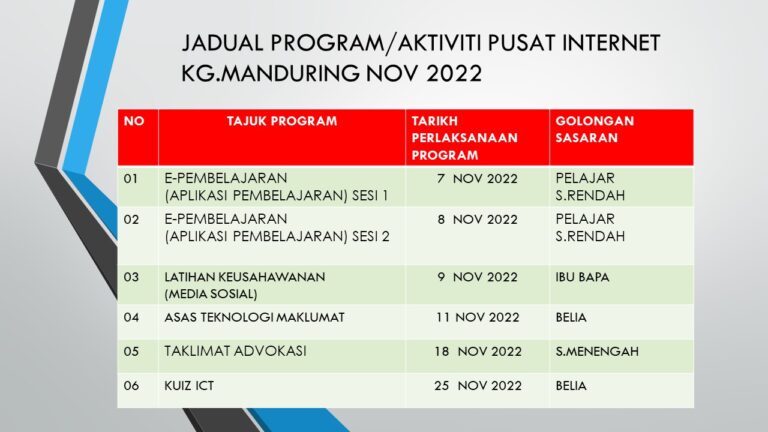 JADUAL PROGRAM/AKTIVITI PUSAT INTERNET KG.MANDURING NOV 2022

| NO | TAJUK PROGRAM | TARIKH PERLAKSANAAN PROGRAM | GOLONGAN SASARAN |
|---|---|---|---|
| 01 | E-PEMBELAJARAN (APLIKASI PEMBELAJARAN) SESI 1 | 7 NOV 2022 | PELAJAR S.RENDAH |
| 02 | E-PEMBELAJARAN (APLIKASI PEMBELAJARAN) SESI 2 | 8 NOV 2022 | PELAJAR S.RENDAH |
| 03 | LATIHAN KEUSAHAWANAN (MEDIA SOSIAL) | 9 NOV 2022 | IBU BAPA |
| 04 | ASAS TEKNOLOGI MAKLUMAT | 11 NOV 2022 | BELIA |
| 05 | TAKLIMAT ADVOKASI | 18 NOV 2022 | S.MENENGAH |
| 06 | KUIZ ICT | 25 NOV 2022 | BELIA |